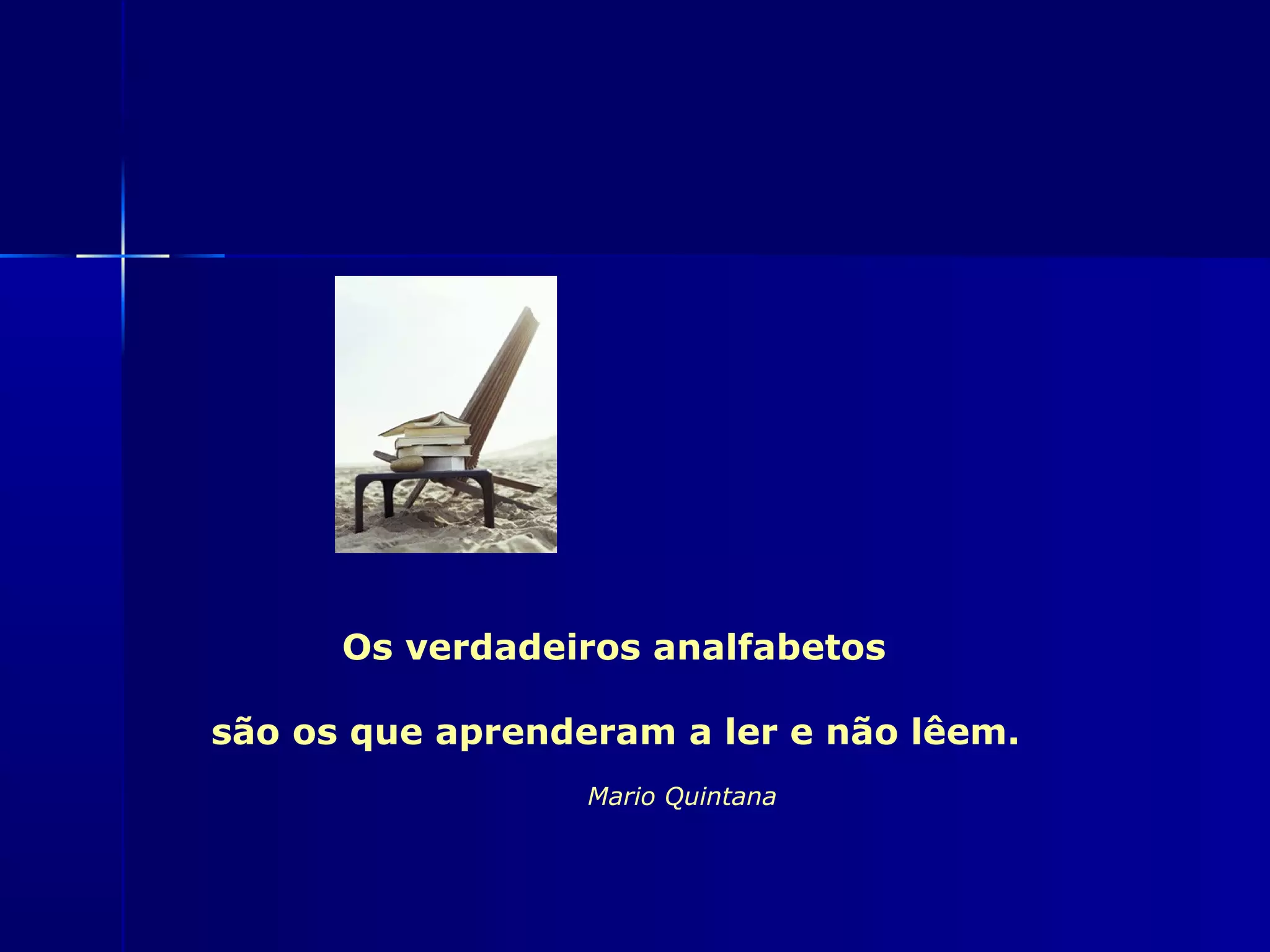 Os verdadeiros analfabetos

são os que aprenderam a ler e não lêem.

Mario Quintana